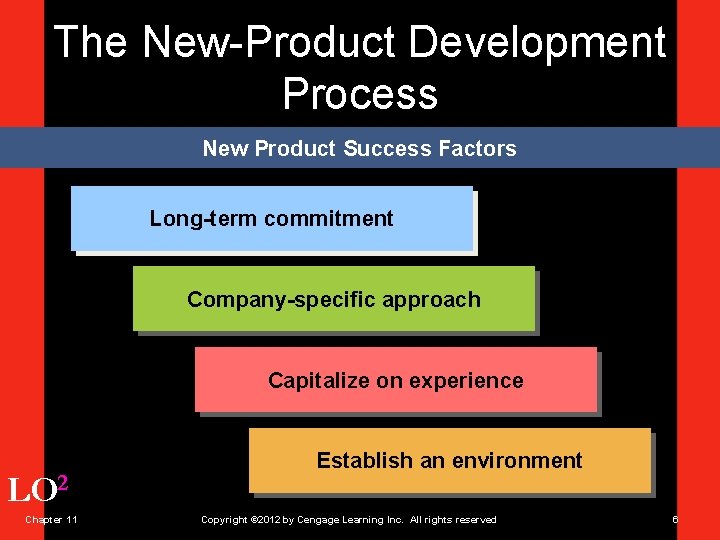 The New-Product Development Process

New Product Success Factors

Long-term commitment

Company-specific approach

Capitalize on experience

Establish an environment

LO$^2$

Chapter 11

Copyright ©2012 by Cengage Learning Inc. All rights reserved

6